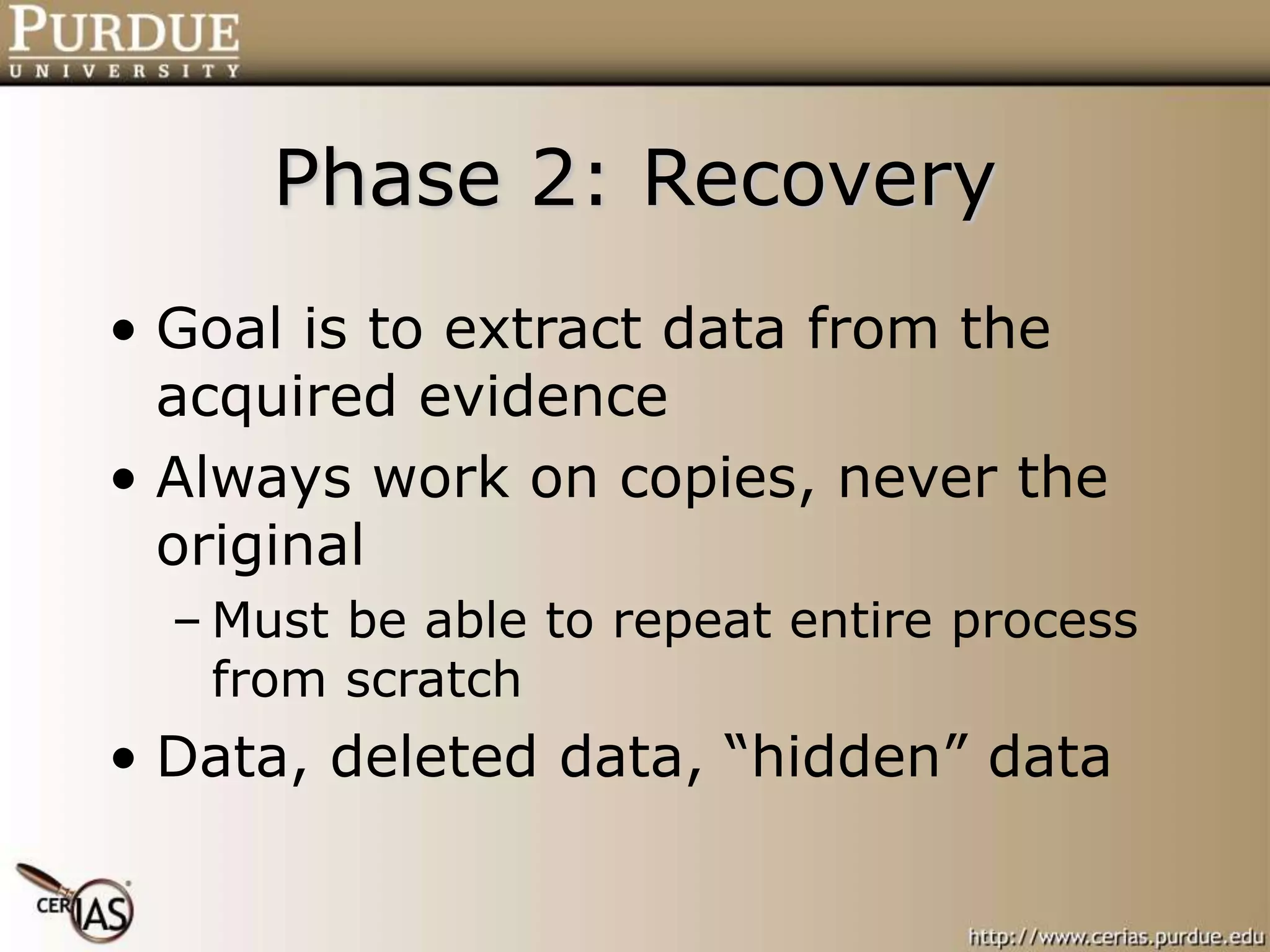 PURDUE
UNIVERSITY

Phase 2: Recovery

• Goal is to extract data from the acquired evidence
• Always work on copies, never the original
– Must be able to repeat entire process from scratch
• Data, deleted data, “hidden” data

CERIAS

http://www.cerias.purdue.edu